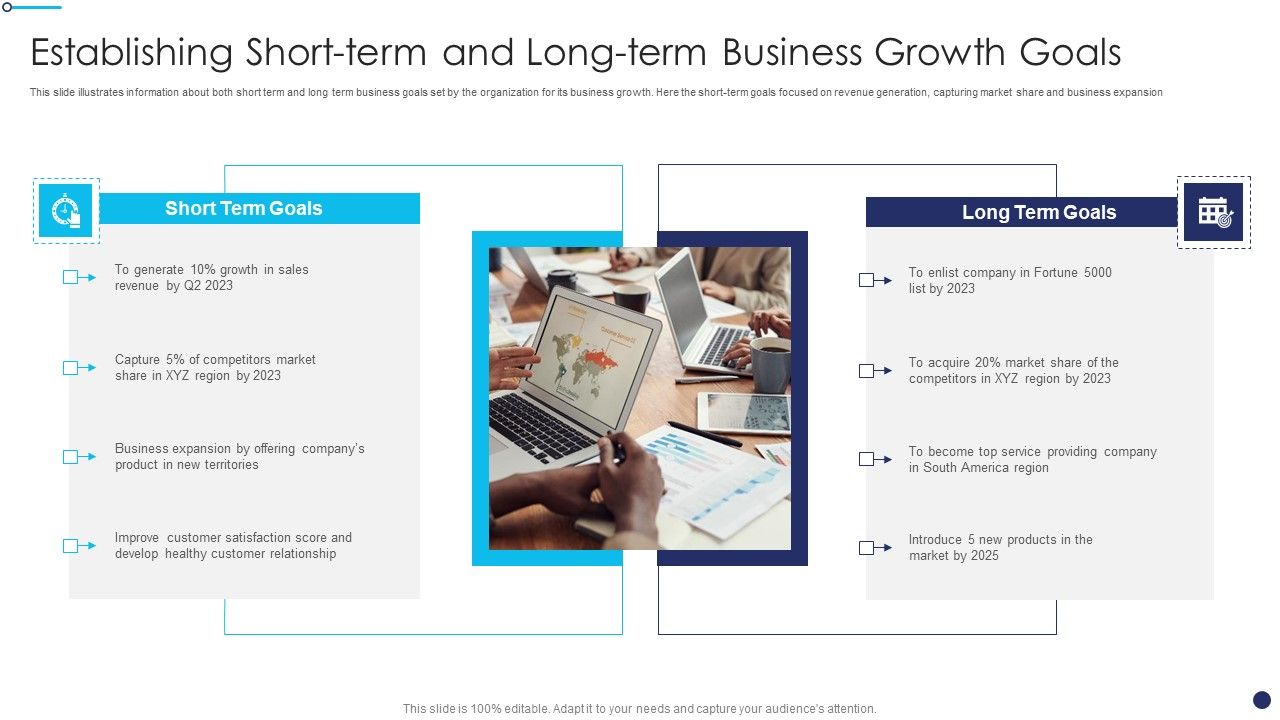 Establishing Short-term and Long-term Business Growth Goals

This slide illustrates information about both short term and long term business goals set by the organization for its business growth. Here the short-term goals focused on revenue generation, capturing market share and business expansion

Short Term Goals

To generate 10% growth in sales revenue by Q2 2023

Capture 5% of competitors market share in XYZ region by 2023

Business expansion by offering company's product in new territories

Improve customer satisfaction score and develop healthy customer relationship

Long Term Goals

To enlist company in Fortune 5000 list by 2023

To acquire 20% market share of the competitors in XYZ region by 2023

To become top service providing company in South America region

Introduce 5 new products in the market by 2025

This slide is 100% editable. Adapt it to your needs and capture your audience's attention.